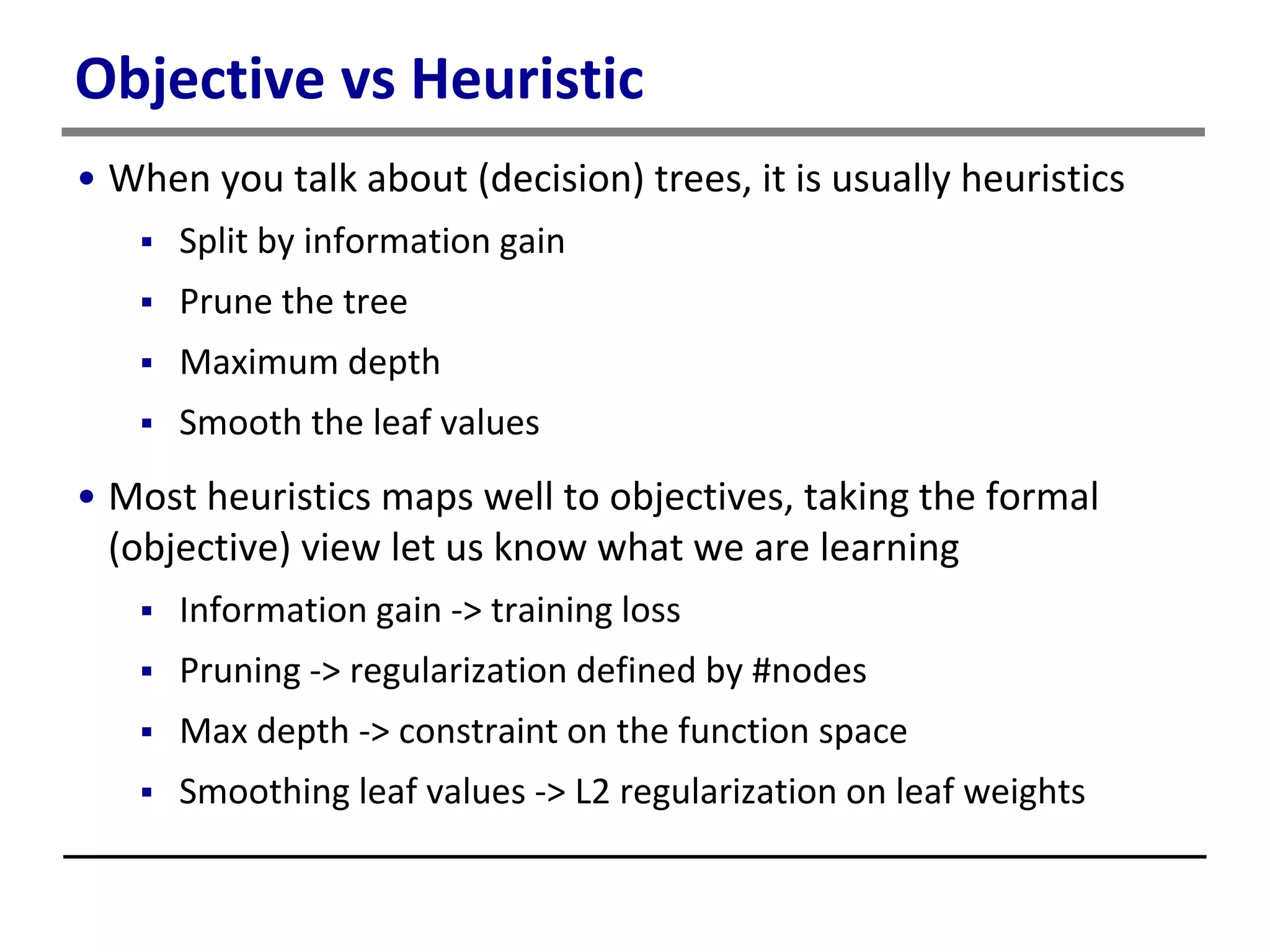 Objective vs Heuristic

• When you talk about (decision) trees, it is usually heuristics
  ▪ Split by information gain
  ▪ Prune the tree
  ▪ Maximum depth
  ▪ Smooth the leaf values

• Most heuristics maps well to objectives, taking the formal (objective) view let us know what we are learning
  ▪ Information gain -> training loss
  ▪ Pruning -> regularization defined by #nodes
  ▪ Max depth -> constraint on the function space
  ▪ Smoothing leaf values -> L2 regularization on leaf weights